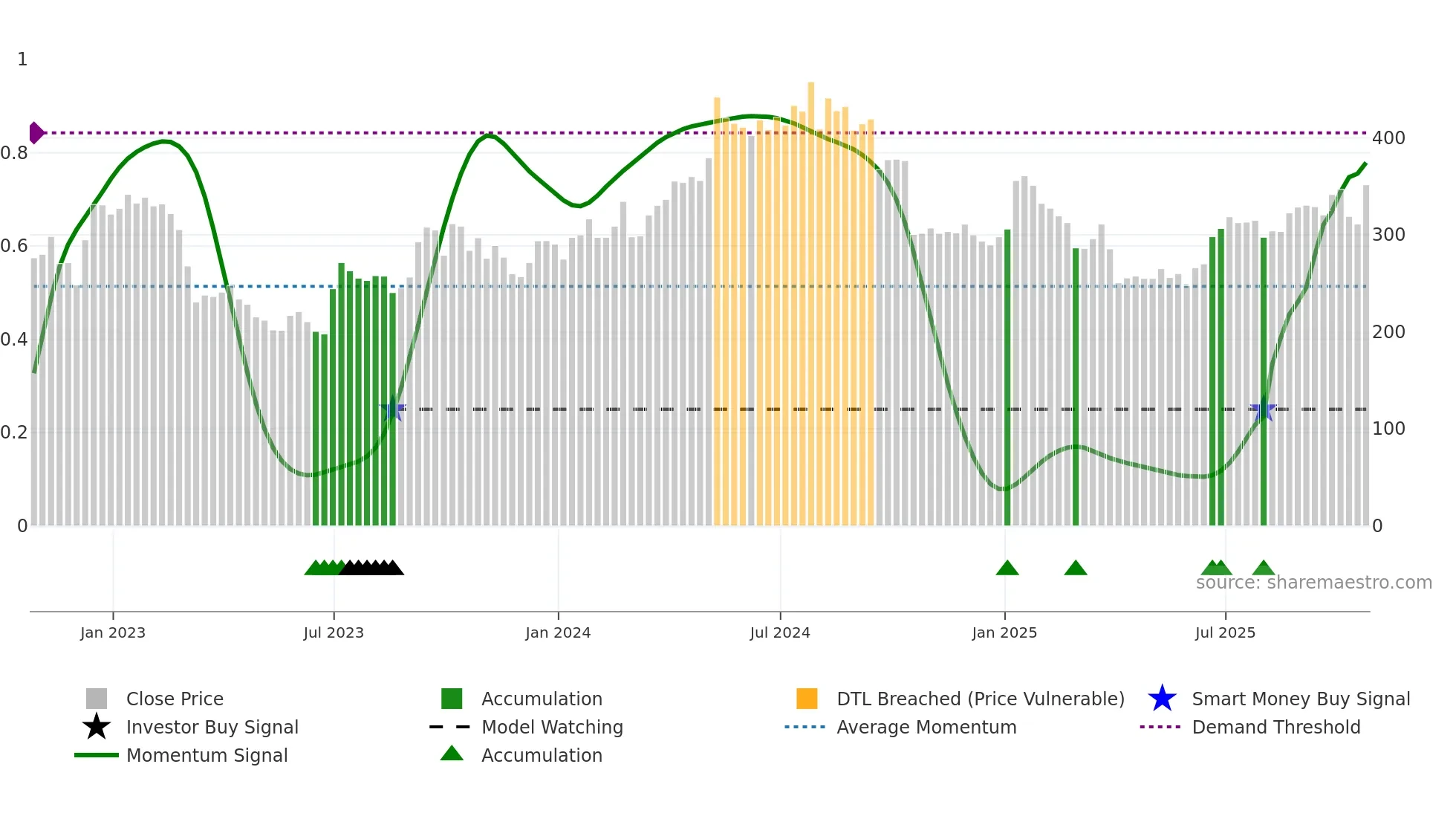 1
0.8
0.6
0.4
0.2
0

400
300
200
100
0

source: sharemaestro.com

Jan 2023
Jul 2023
Jan 2024
Jul 2024
Jan 2025
Jul 2025

Close Price
Investor Buy Signal
Momentum Signal
Accumulation
Model Watching
Accumulation
DTL Breached (Price Vulnerable)
Average Momentum
Smart Money Buy Signal
Demand Threshold